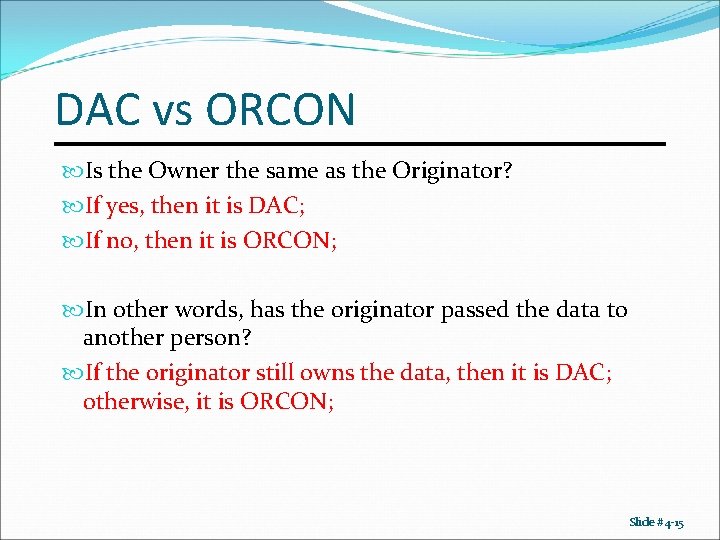 DAC vs ORCON

Is the Owner the same as the Originator?

If yes, then it is DAC;

If no, then it is ORCON;

In other words, has the originator passed the data to another person?

If the originator still owns the data, then it is DAC; otherwise, it is ORCON;

Slide # 4-15